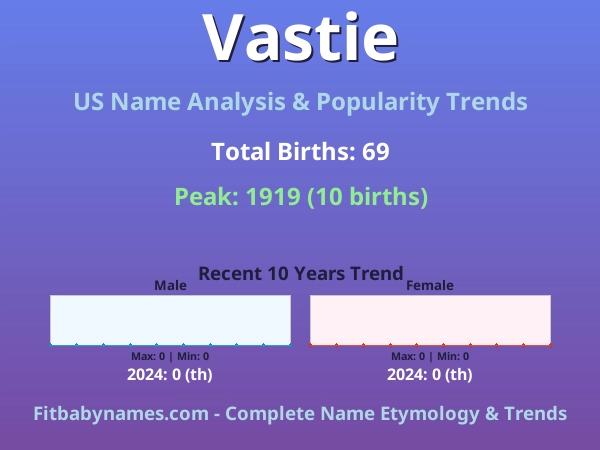 Vastie

US Name Analysis & Popularity Trends

Total Births: 69

Peak: 1919 (10 births)

Recent 10 Years Trend

Male

Max: 0 | Min: 0

2024: 0 (th)

Female

Max: 0 | Min: 0

2024: 0 (th)

Fitbabynames.com - Complete Name Etymology & Trends